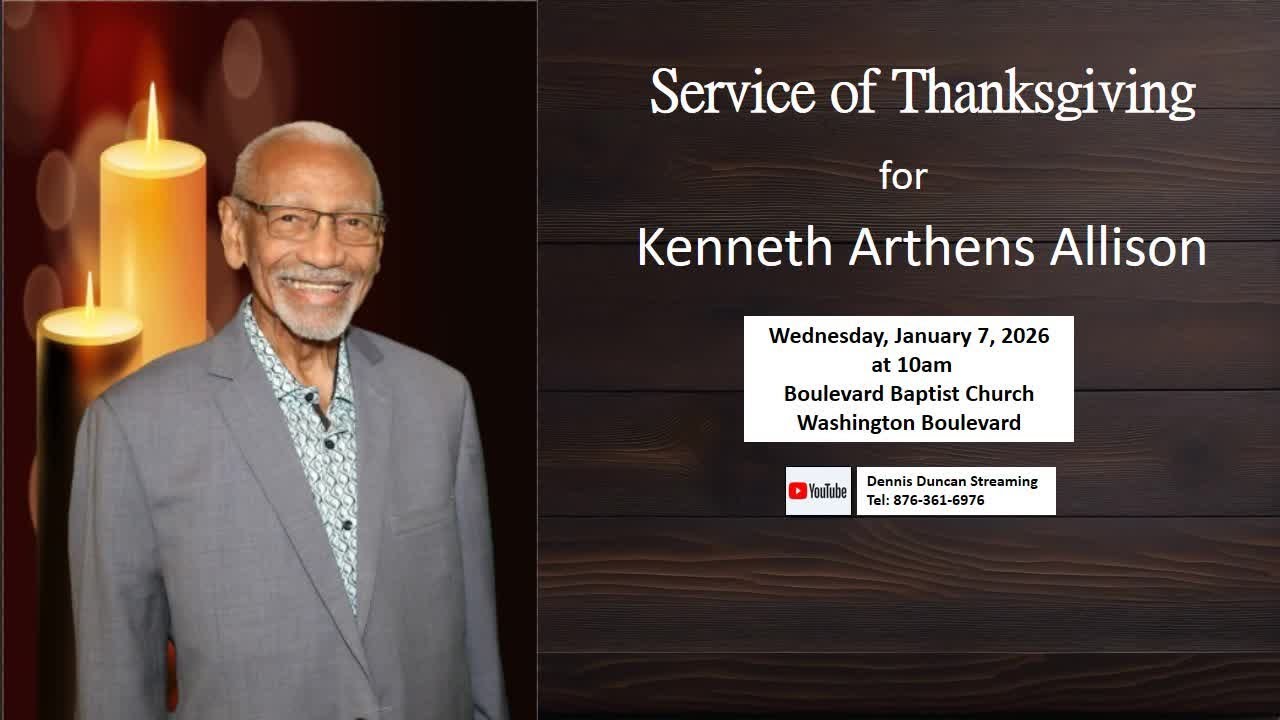 Service of Thanksgiving

for

Kenneth Arthens Allison

Wednesday, January 7, 2026
at 10am
Boulevard Baptist Church
Washington Boulevard

YouTube

Dennis Duncan Streaming
Tel: 876-361-6976